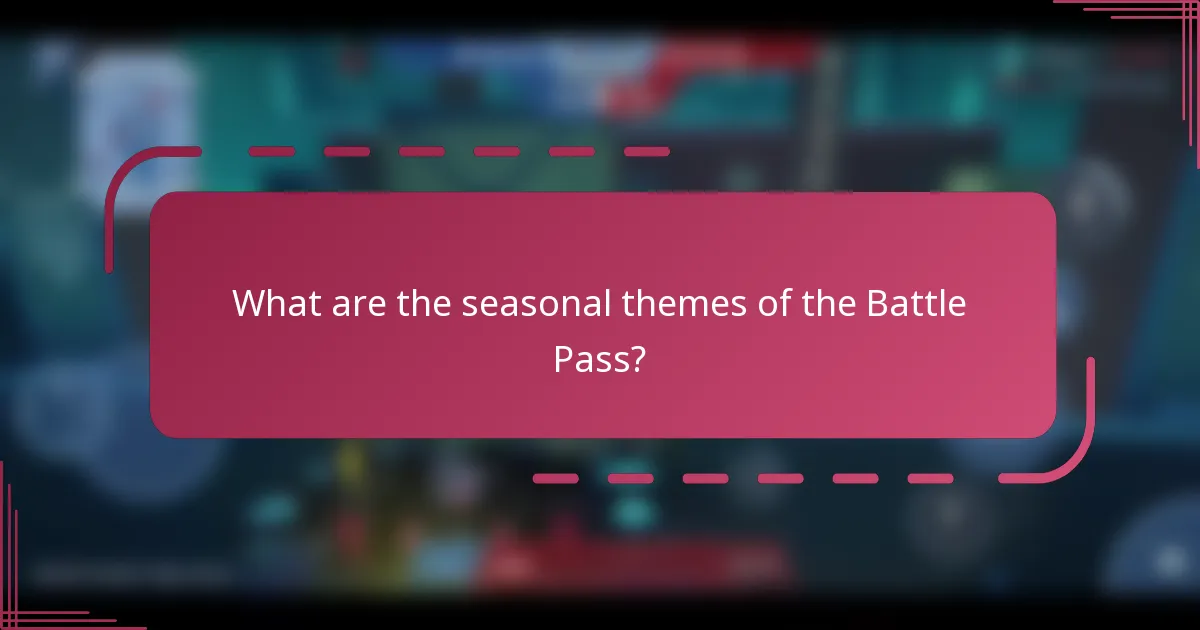 What are the seasonal themes of the Battle Pass?